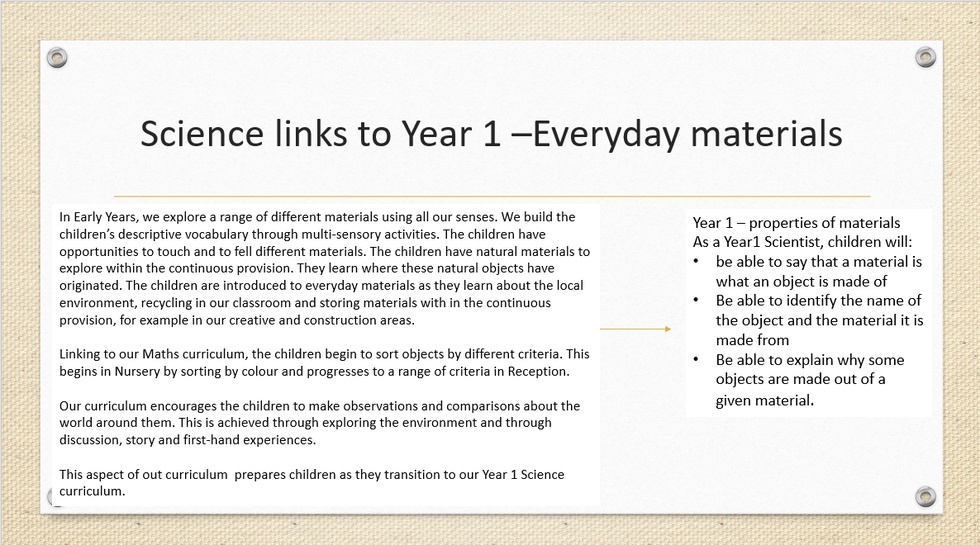 Science links to Year 1 –Everyday materials

In Early Years, we explore a range of different materials using all our senses. We build the children's descriptive vocabulary through multi-sensory activities. The children have opportunities to touch and to fell different materials. The children have natural materials to explore within the continuous provision. They learn where these natural objects have originated. The children are introduced to everyday materials as they learn about the local environment, recycling in our classroom and storing materials with in the continuous provision, for example in our creative and construction areas.

Linking to our Maths curriculum, the children begin to sort objects by different criteria. This begins in Nursery by sorting by colour and progresses to a range of criteria in Reception.

Our curriculum encourages the children to make observations and comparisons about the world around them. This is achieved through exploring the environment and through discussion, story and first-hand experiences.

This aspect of out curriculum prepares children as they transition to our Year 1 Science curriculum.

Year 1 – properties of materials
As a Year1 Scientist, children will:
• be able to say that a material is what an object is made of
• Be able to identify the name of the object and the material it is made from
• Be able to explain why some objects are made out of a given material.